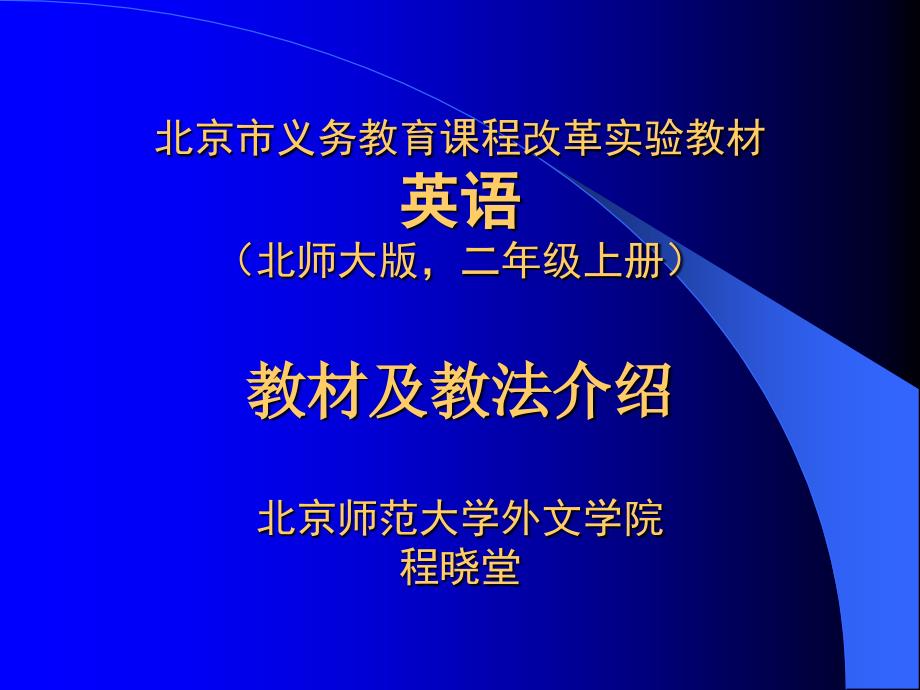 北京市义务教育课程改革实验教材
英语
（北师大版，二年级上册）

教材及教法介绍

北京师范大学外文学院
程晓堂